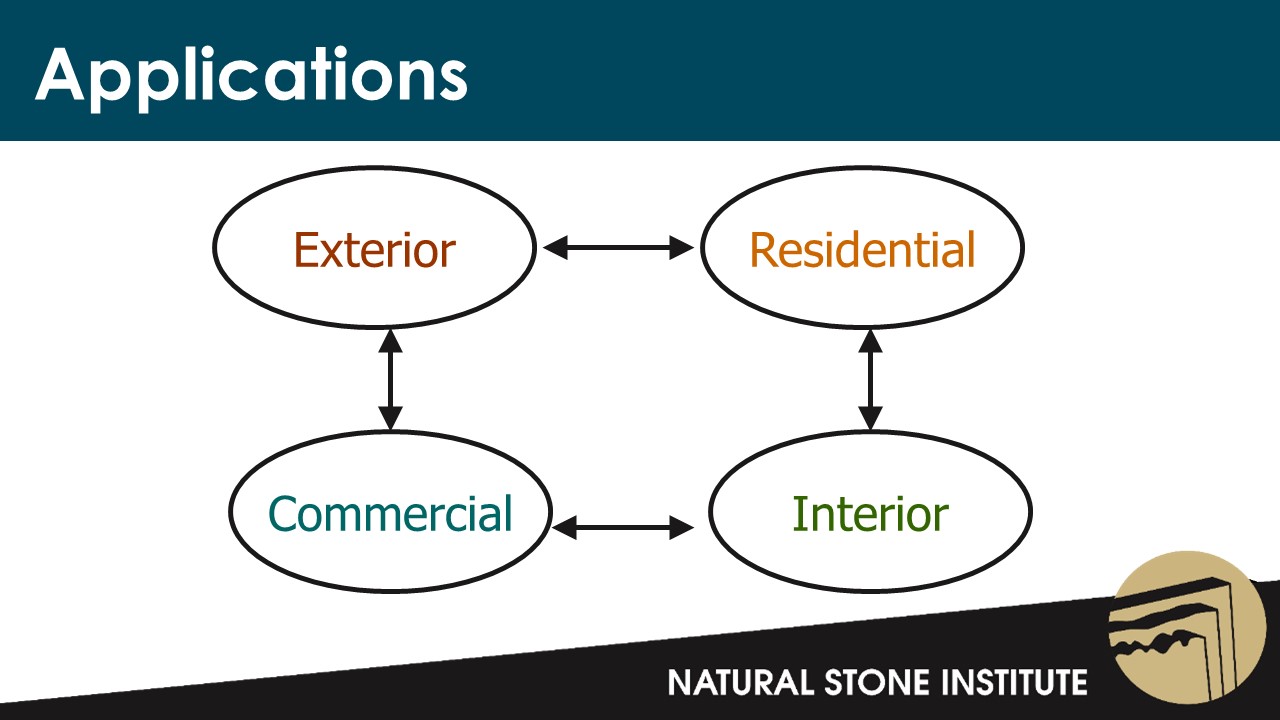 Applications

Exterior

Residential

Commercial

Interior

NATURAL STONE INSTITUTE